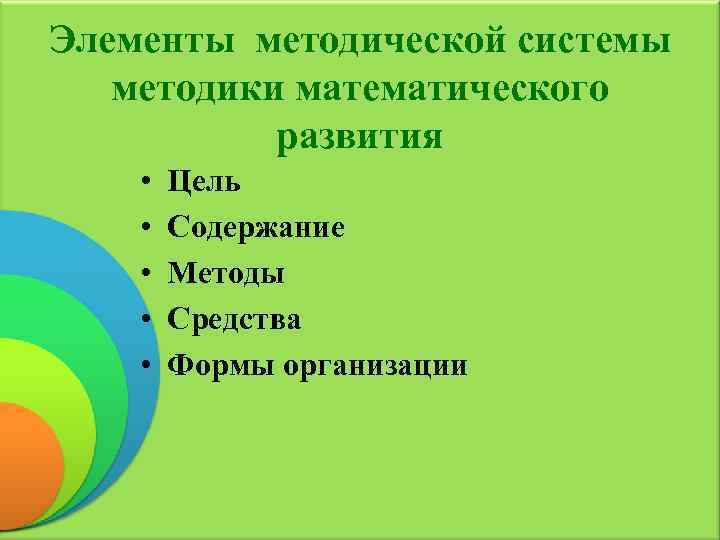 Элементы методической системы методики математического развития

• Цель
• Содержание
• Методы
• Средства
• Формы организации